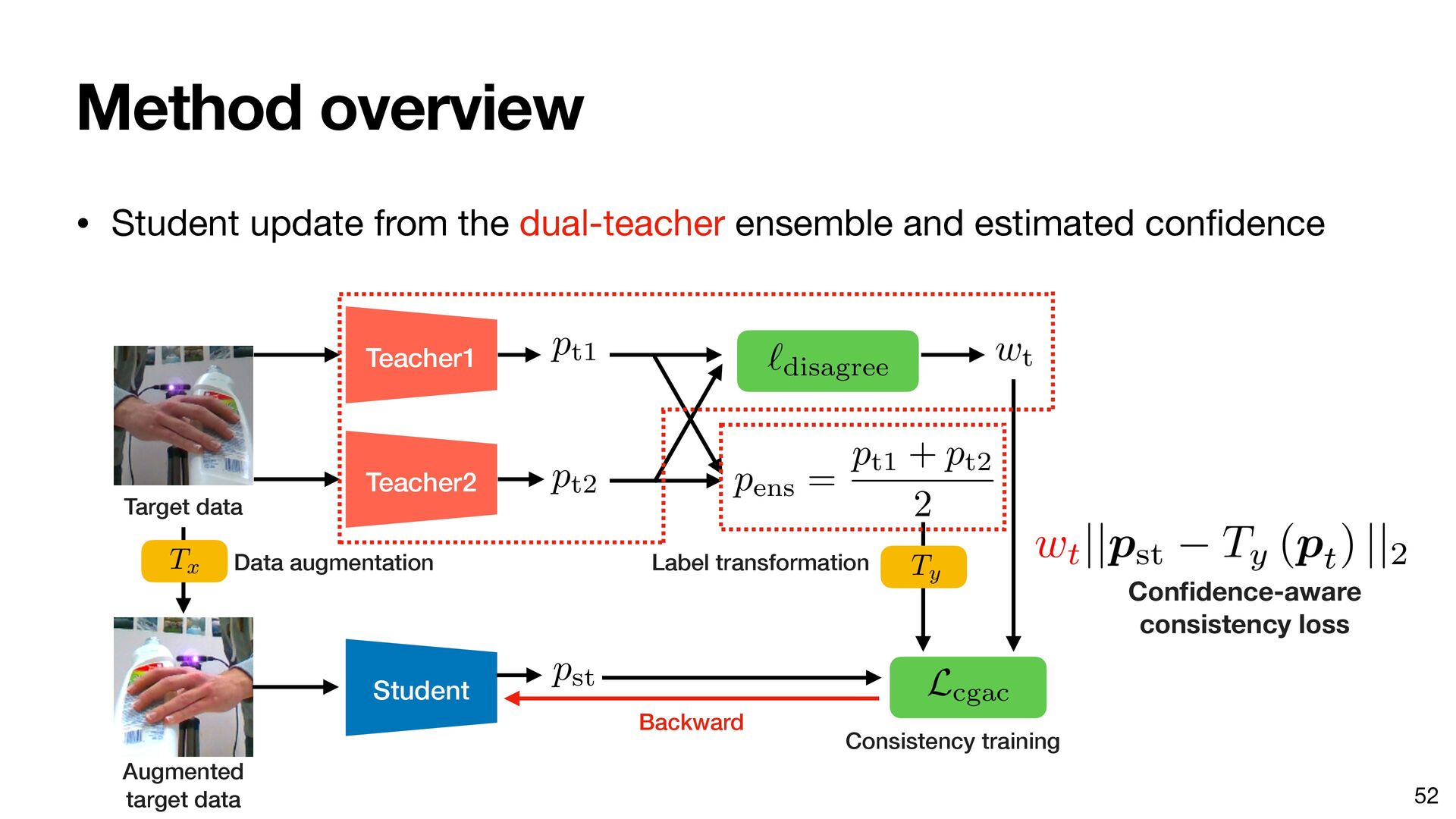 Method overview

• Student update from the dual-teacher ensemble and estimated confidence

Teacher1

$p_{\mathrm{t1}}$

$\ell_{\mathrm{disagree}}$

$w_{\mathrm{t}}$

Teacher2

$p_{\mathrm{t2}}$

$p_{\mathrm{ens}} = \frac{p_{\mathrm{t1}} + p_{\mathrm{t2}}}{2}$

Target data

$T_x$ Data augmentation

Label transformation $T_y$

$w_t||\boldsymbol{p}_{\mathrm{st}} - T_y(\boldsymbol{p}_t)||_2$

Confidence-aware consistency loss

Student

$p_{\mathrm{st}}$

$\mathcal{L}_{\mathrm{cgac}}$

Backward

Consistency training

Augmented target data

52